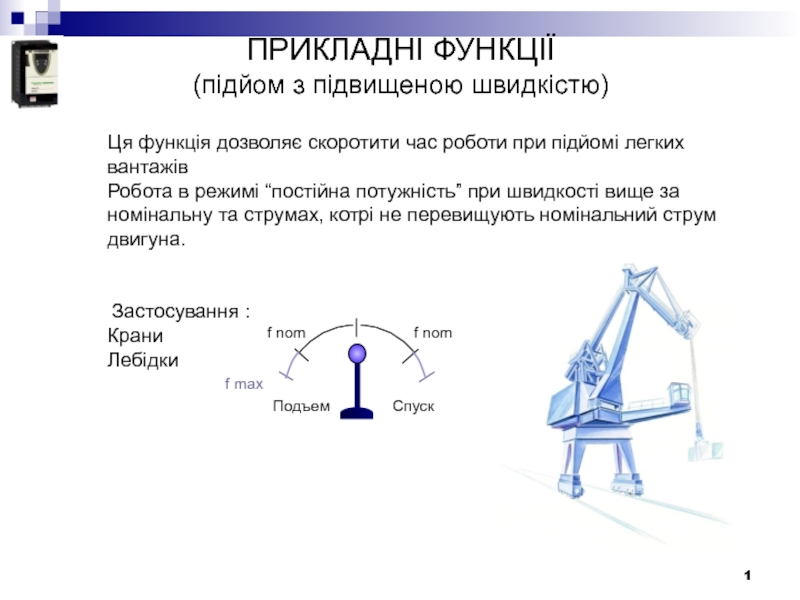 ПРИКЛАДНІ ФУНКЦІЇ
(підйом з підвищеною швидкістю)

Ця функція дозволяє скоротити час роботи при підйомі легких вантажів
Робота в режимі “постійна потужність” при швидкості вище за номінальну та струмах, котрі не перевищують номінальний струм двигуна.

Застосування :
Крани
Лебідки

f nom
f nom
f max
Подъем
Спуск

1